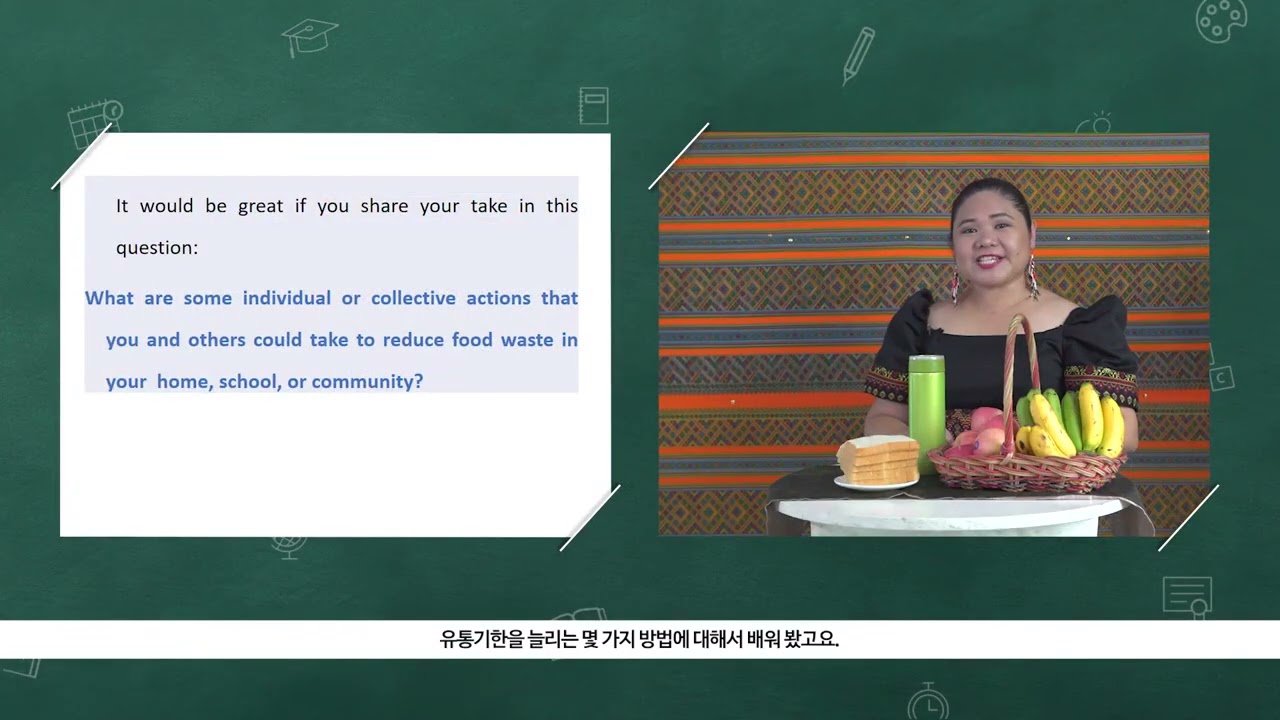 It would be great if you share your take in this question:

What are some individual or collective actions that you and others could take to reduce food waste in your home, school, or community?

유통기한을 늘리는 몇 가지 방법에 대해서 배워 봤고요.